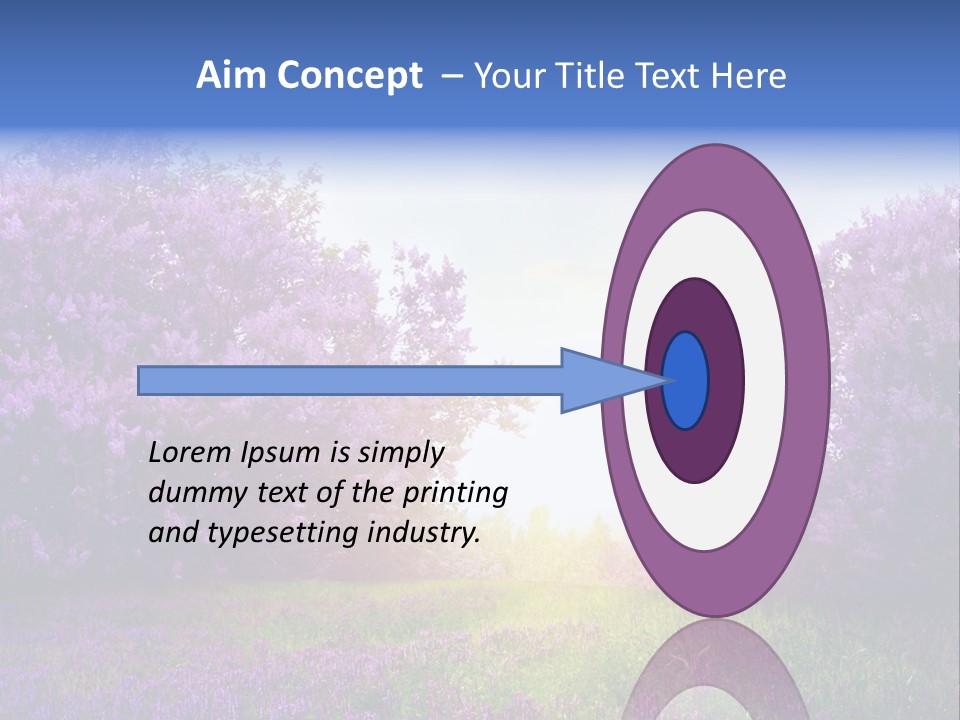 Aim Concept – Your Title Text Here

Lorem Ipsum is simply dummy text of the printing and typesetting industry.